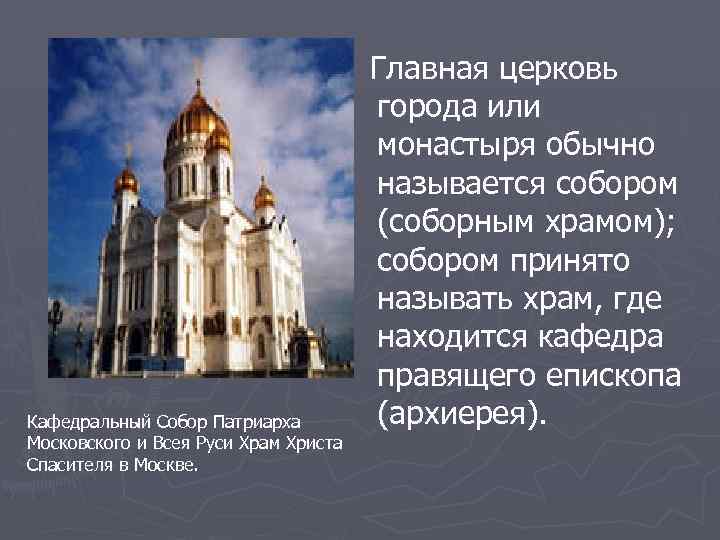 Главная церковь города или монастыря обычно называется собором (соборным храмом); собором принято называть храм, где находится кафедра правящего епископа (архиерея).

Кафедральный Собор Патриарха Московского и Всея Руси Храм Христа Спасителя в Москве.